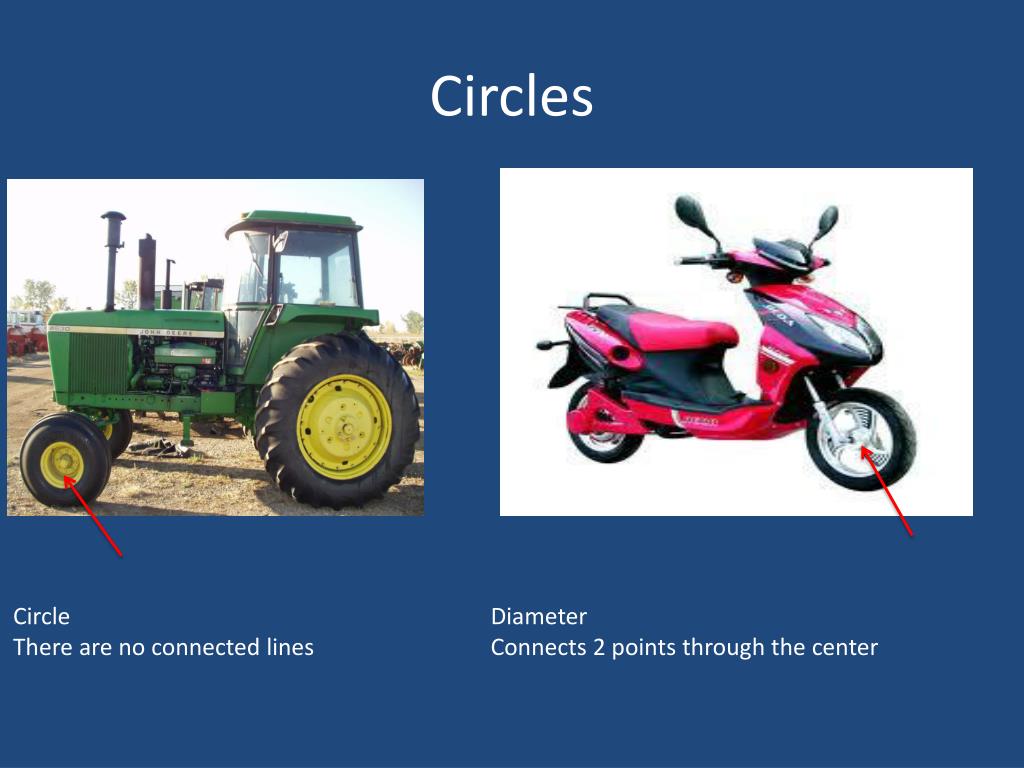 Circles

JOHN DEERE

Circle
There are no connected lines

Diameter
Connects 2 points through the center